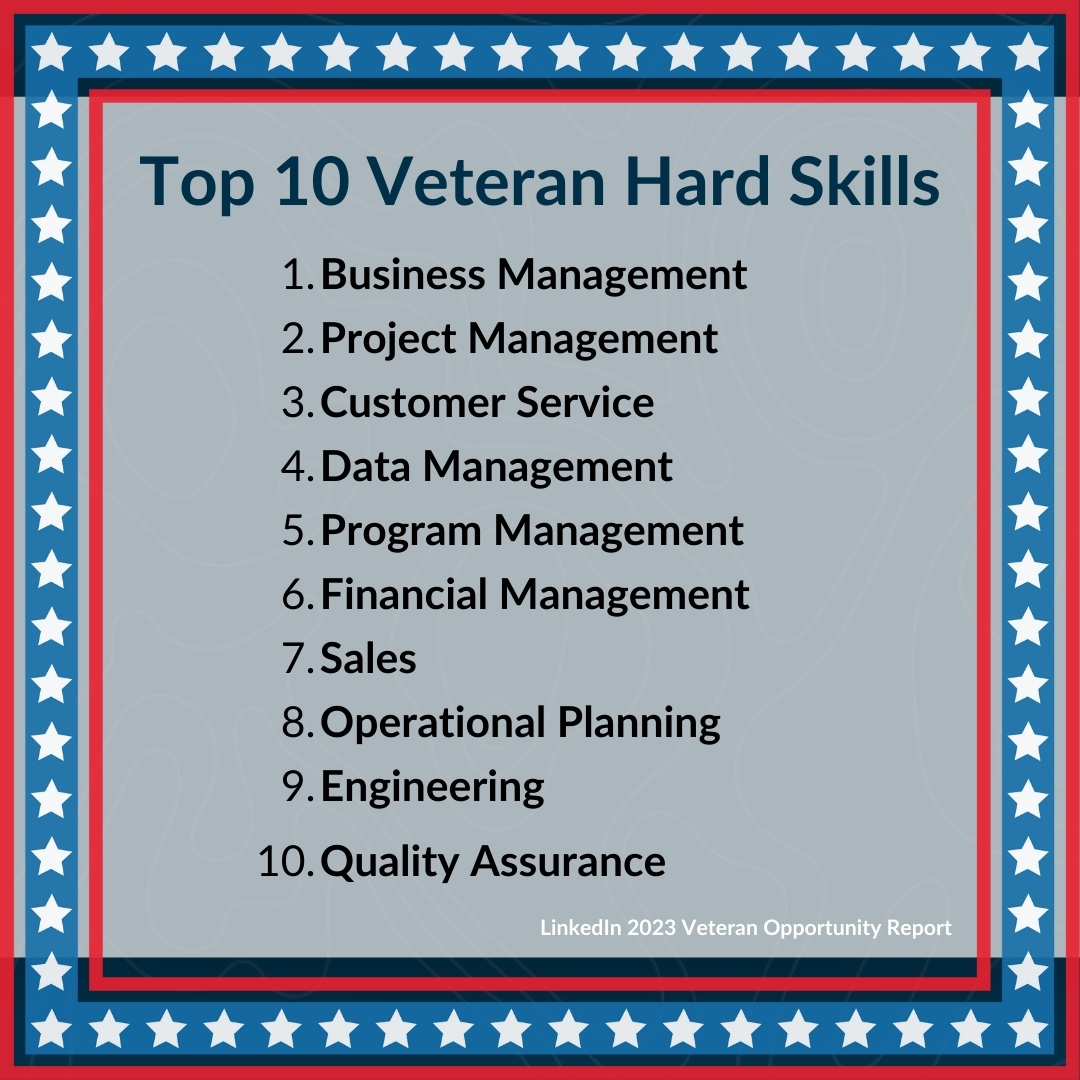 Top 10 Veteran Hard Skills

1. Business Management
2. Project Management
3. Customer Service
4. Data Management
5. Program Management
6. Financial Management
7. Sales
8. Operational Planning
9. Engineering
10. Quality Assurance

LinkedIn 2023 Veteran Opportunity Report